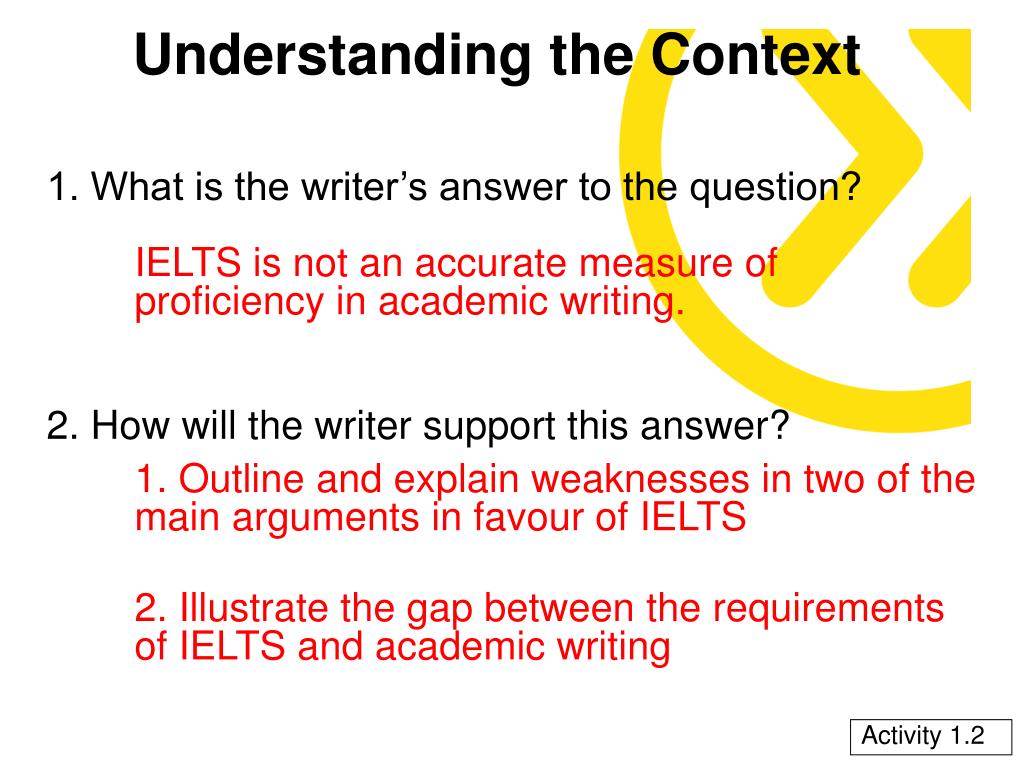 Understanding the Context

1. What is the writer’s answer to the question?

IELTS is not an accurate measure of proficiency in academic writing.

2. How will the writer support this answer?

1. Outline and explain weaknesses in two of the main arguments in favour of IELTS

2. Illustrate the gap between the requirements of IELTS and academic writing

Activity 1.2